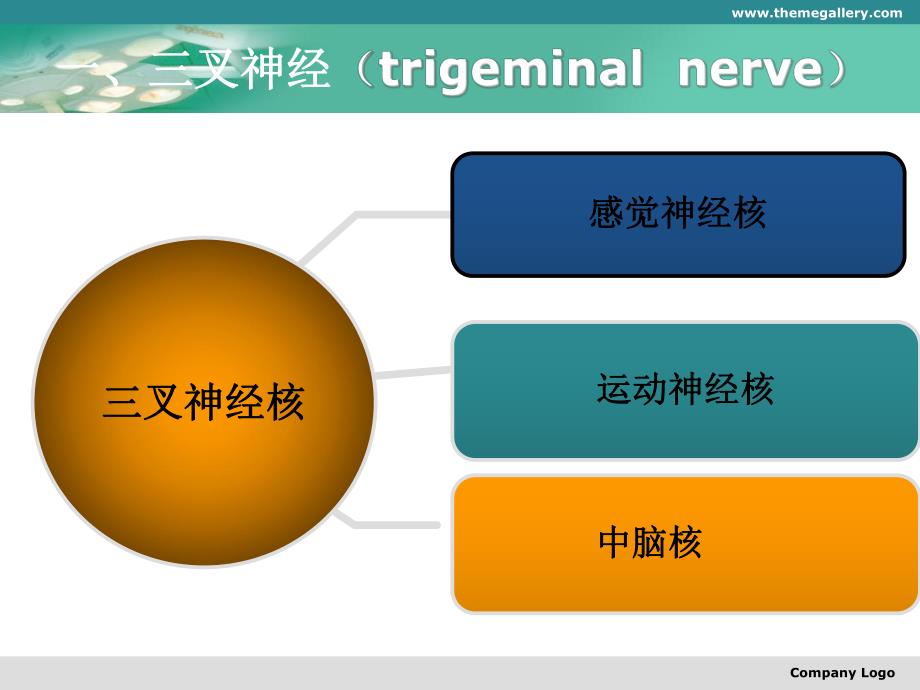 www.themegallery.com

一、三叉神经（trigeminal nerve）

三叉神经核

感觉神经核

运动神经核

中脑核

Company Logo